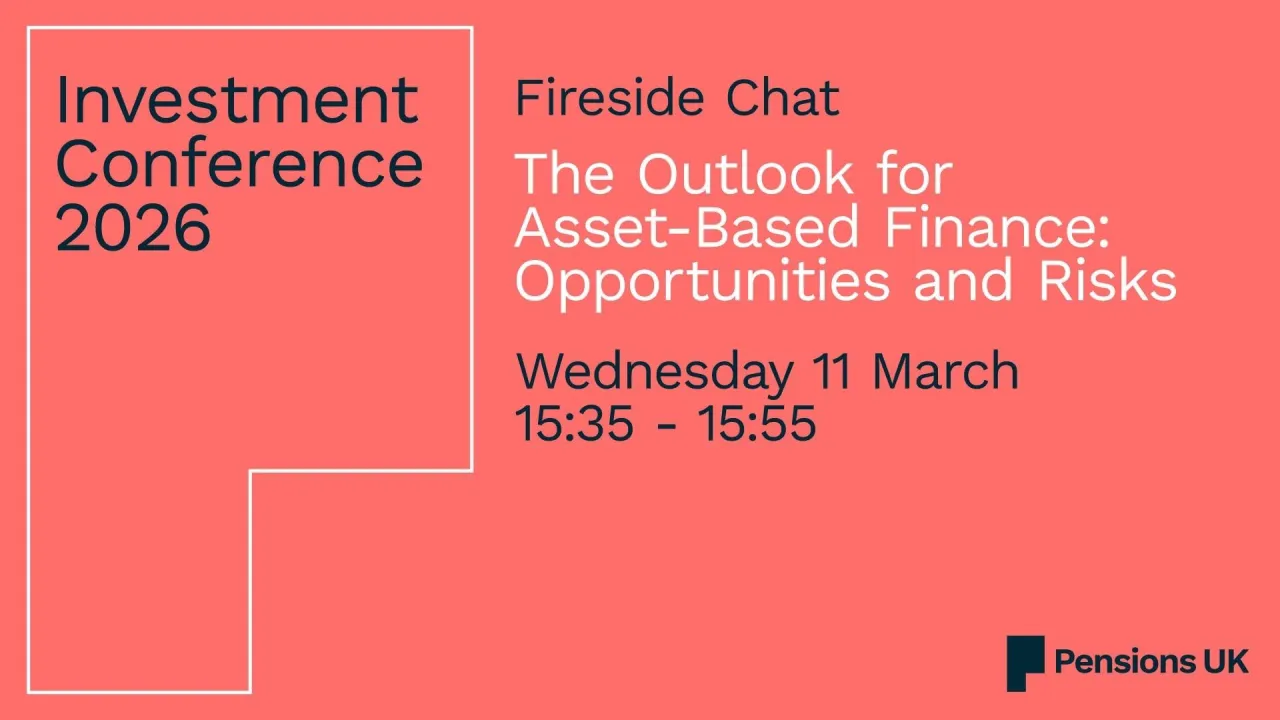 Investment Conference 2026

Fireside Chat

The Outlook for Asset-Based Finance: Opportunities and Risks

Wednesday 11 March
15:35 - 15:55

Pensions UK